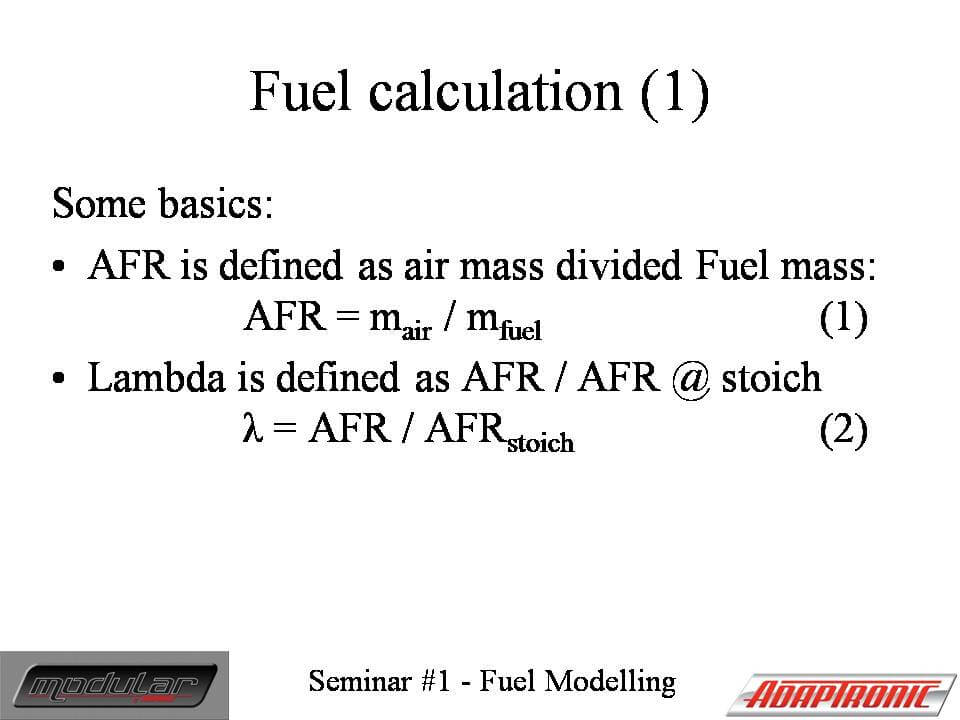 Fuel calculation (1)

Some basics:

• AFR is defined as air mass divided Fuel mass:

$AFR = m_{air} / m_{fuel}$ (1)

• Lambda is defined as AFR / AFR @ stoich

$\lambda = AFR / AFR_{stoich}$ (2)

modular

Seminar #1 - Fuel Modelling

ADAPTRONIC